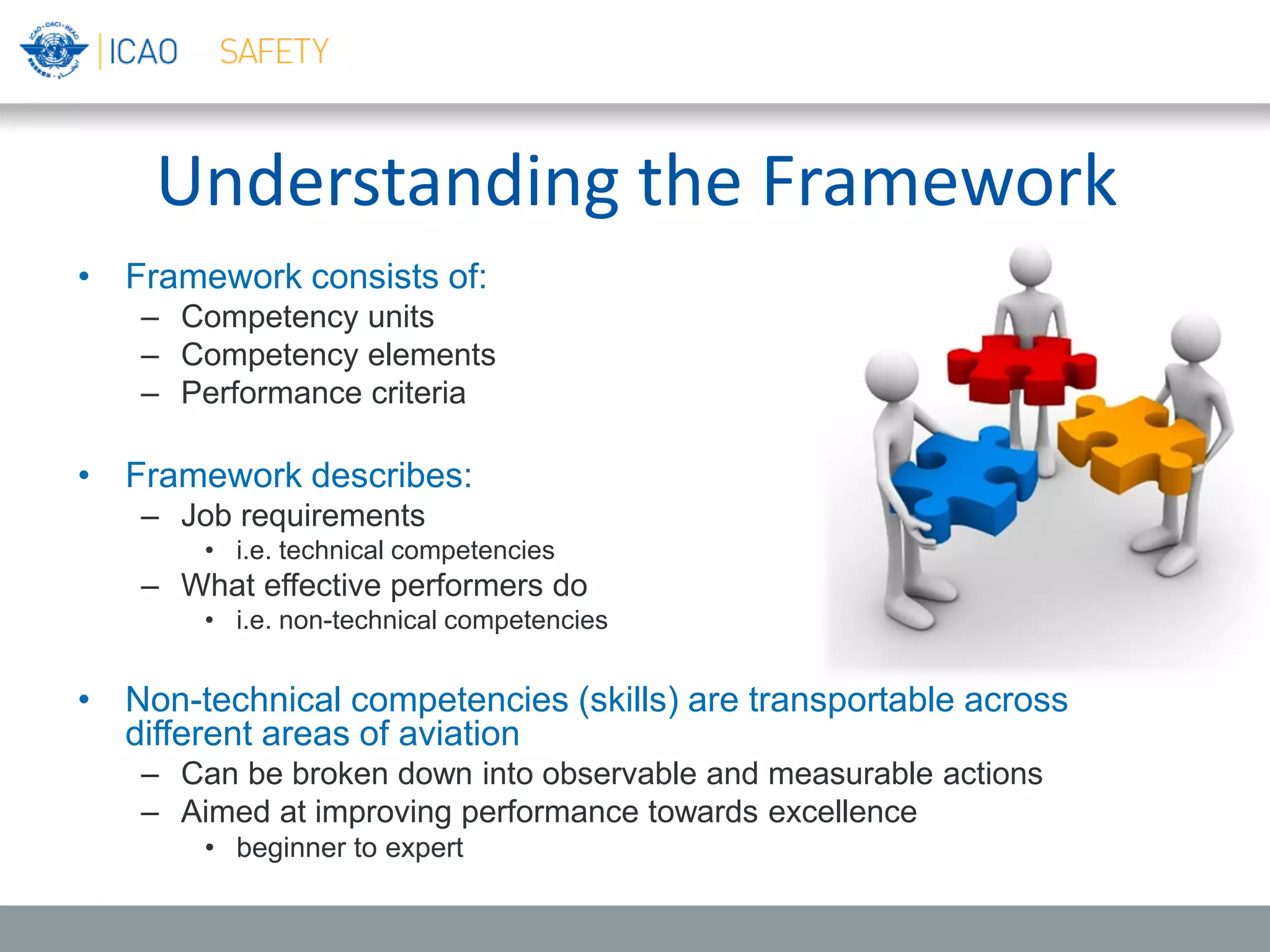 ICAO SAFETY

Understanding the Framework

• Framework consists of:
– Competency units
– Competency elements
– Performance criteria

• Framework describes:
– Job requirements
• i.e. technical competencies
– What effective performers do
• i.e. non-technical competencies

• Non-technical competencies (skills) are transportable across different areas of aviation
– Can be broken down into observable and measurable actions
– Aimed at improving performance towards excellence
• beginner to expert